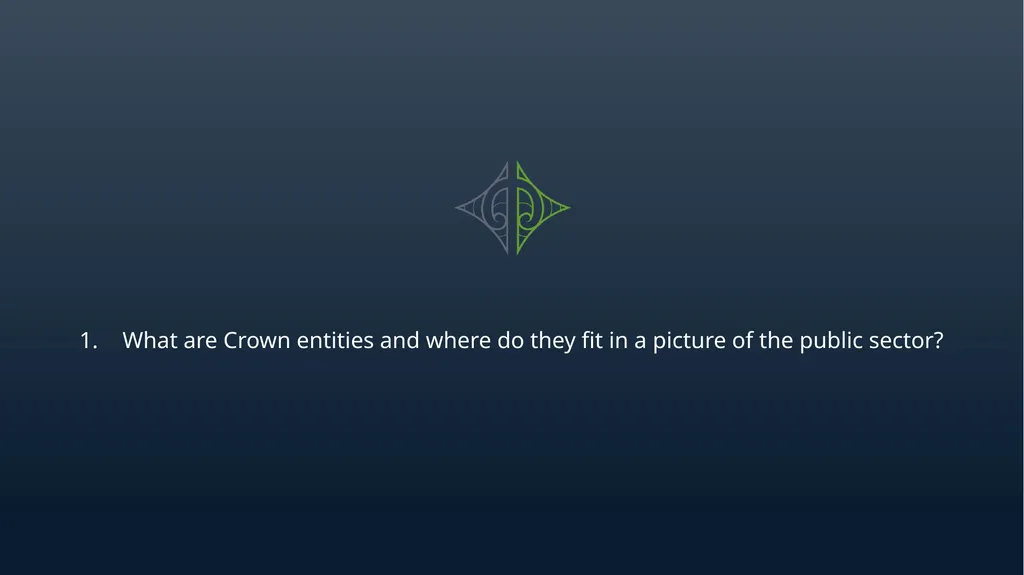 1. What are Crown entities and where do they fit in a picture of the public sector?